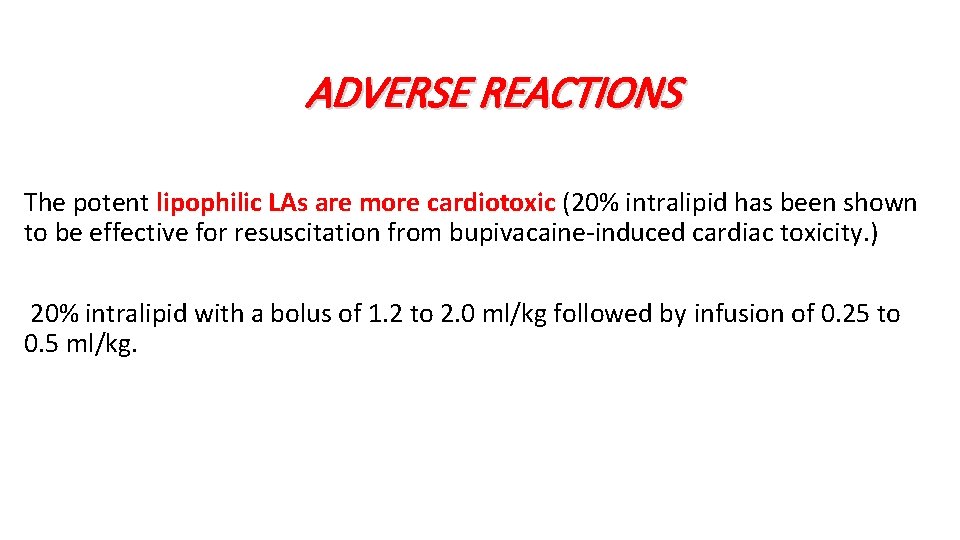 ADVERSE REACTIONS

The potent lipophilic LAs are more cardiotoxic (20% intralipid has been shown to be effective for resuscitation from bupivacaine-induced cardiac toxicity.)

20% intralipid with a bolus of 1.2 to 2.0 ml/kg followed by infusion of 0.25 to 0.5 ml/kg.